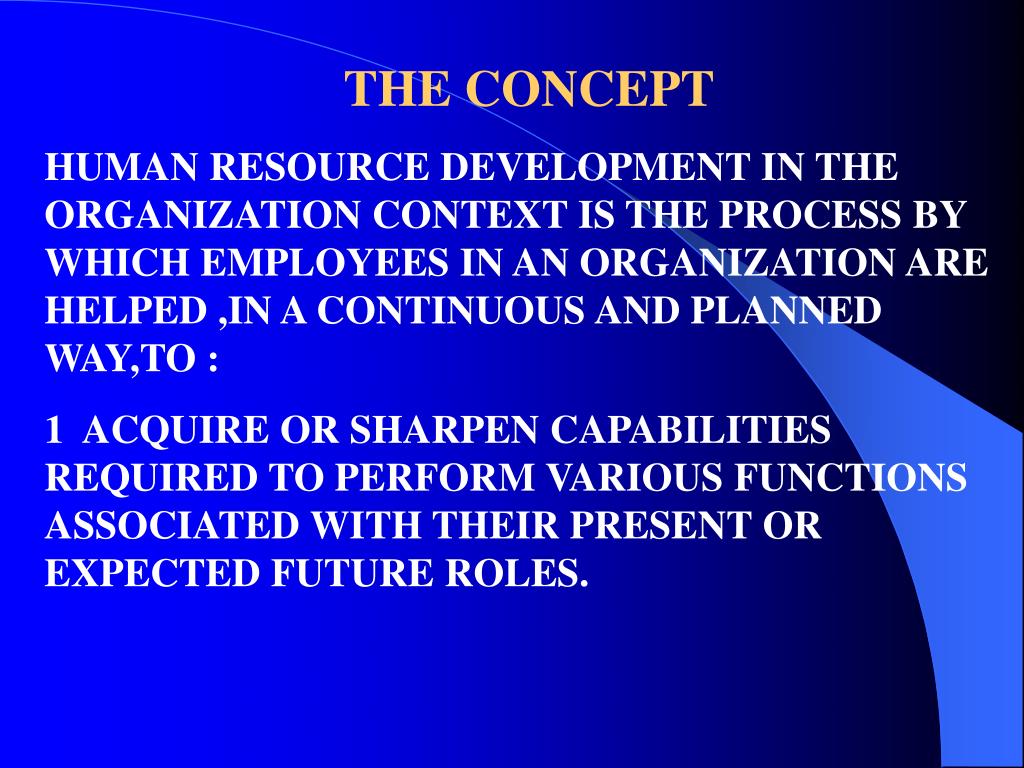 THE CONCEPT

HUMAN RESOURCE DEVELOPMENT IN THE ORGANIZATION CONTEXT IS THE PROCESS BY WHICH EMPLOYEES IN AN ORGANIZATION ARE HELPED ,IN A CONTINUOUS AND PLANNED WAY,TO :

1 ACQUIRE OR SHARPEN CAPABILITIES REQUIRED TO PERFORM VARIOUS FUNCTIONS ASSOCIATED WITH THEIR PRESENT OR EXPECTED FUTURE ROLES.